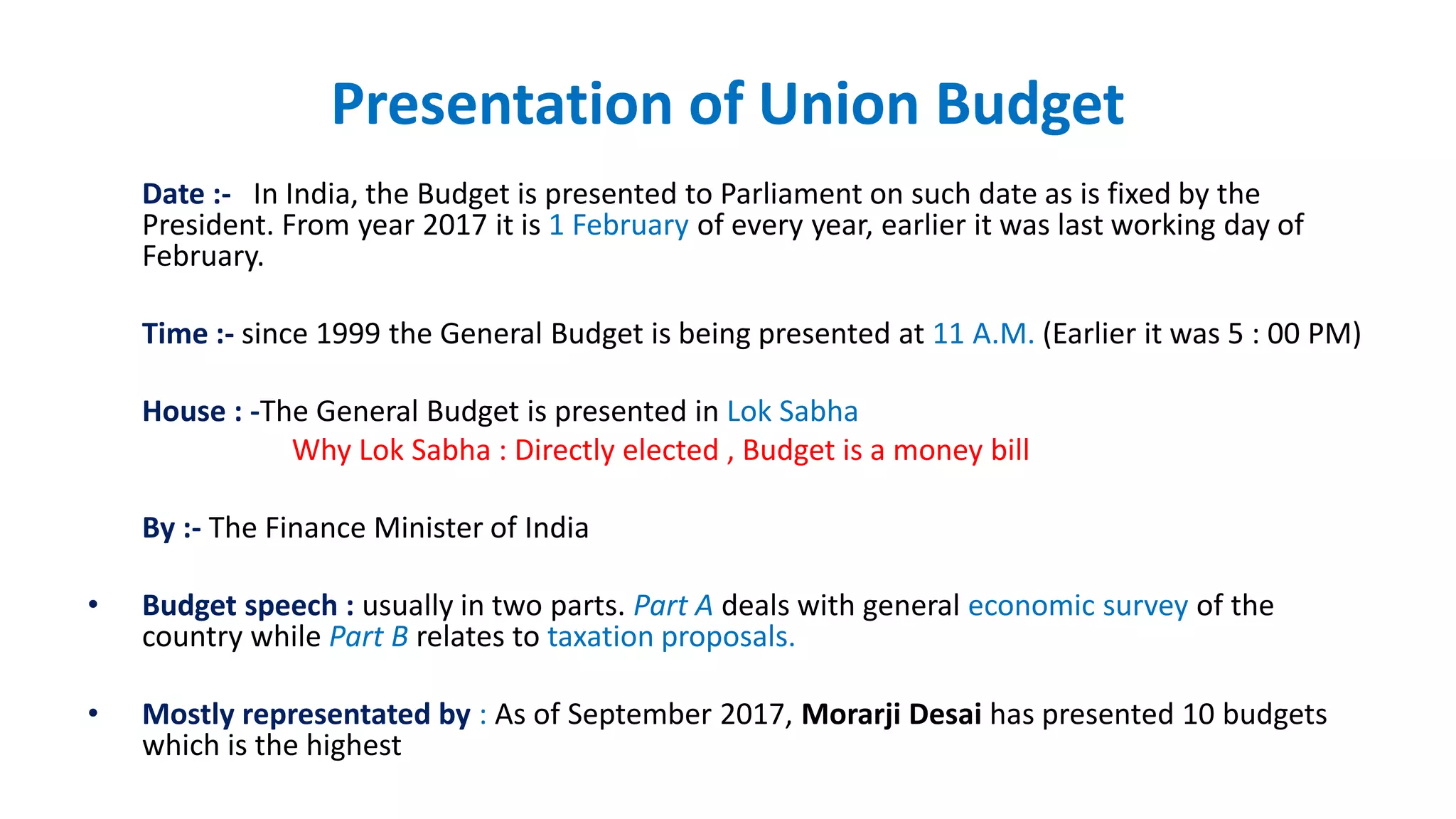 Presentation of Union Budget

Date :- In India, the Budget is presented to Parliament on such date as is fixed by the President. From year 2017 it is 1 February of every year, earlier it was last working day of February.

Time :- since 1999 the General Budget is being presented at 11 A.M. (Earlier it was 5 : 00 PM)

House : -The General Budget is presented in Lok Sabha

Why Lok Sabha : Directly elected , Budget is a money bill

By :- The Finance Minister of India

• Budget speech : usually in two parts. Part A deals with general economic survey of the country while Part B relates to taxation proposals.

• Mostly representated by : As of September 2017, Morarji Desai has presented 10 budgets which is the highest